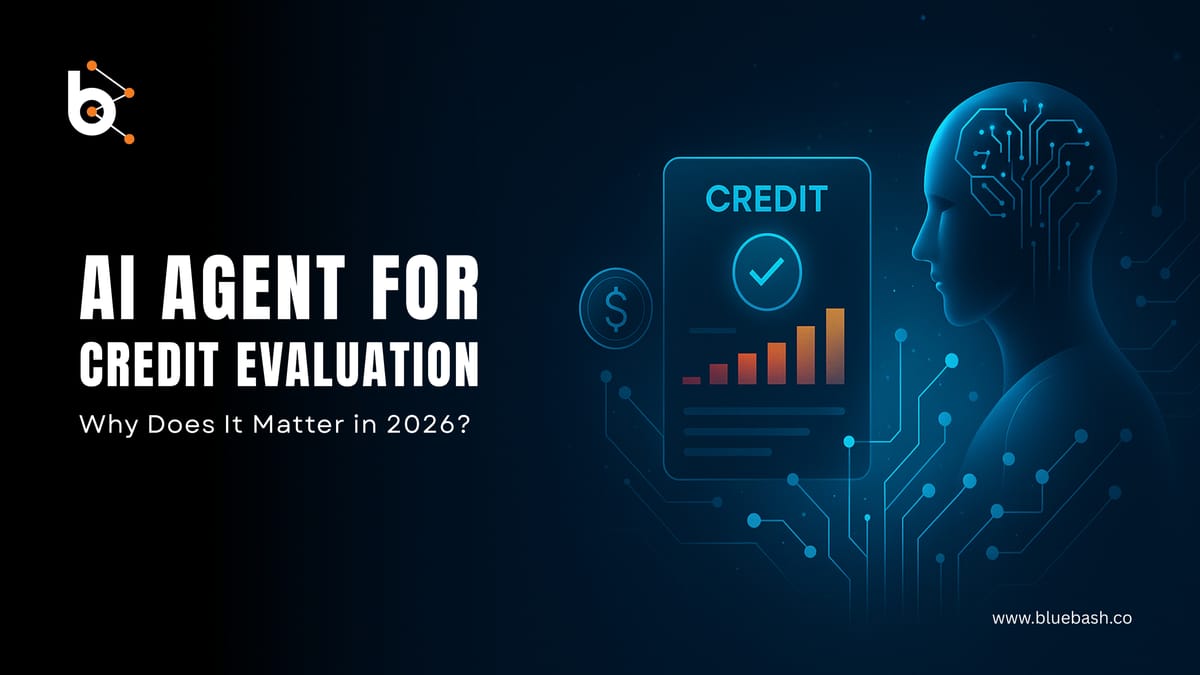 AI AGENT FOR
CREDIT EVALUATION

Why Does It Matter in 2026?

CREDIT

$

www.bluebash.co